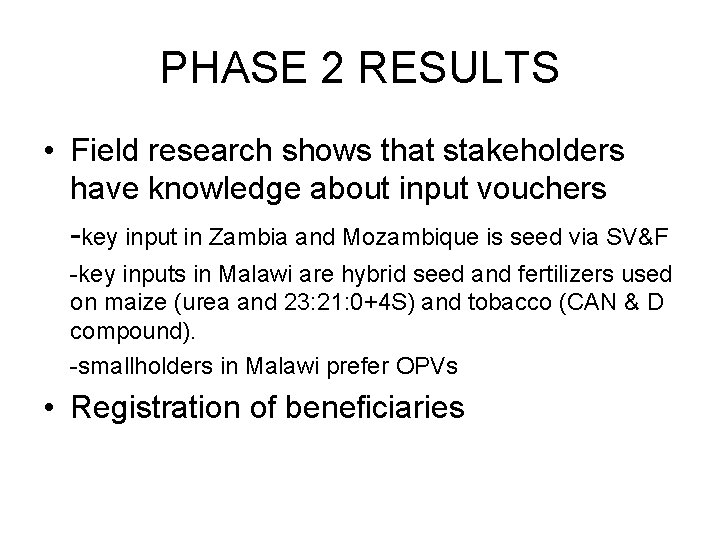 PHASE 2 RESULTS

• Field research shows that stakeholders have knowledge about input vouchers

-key input in Zambia and Mozambique is seed via SV&F

-key inputs in Malawi are hybrid seed and fertilizers used on maize (urea and 23:21:0+4S) and tobacco (CAN & D compound).

-smallholders in Malawi prefer OPVs

• Registration of beneficiaries